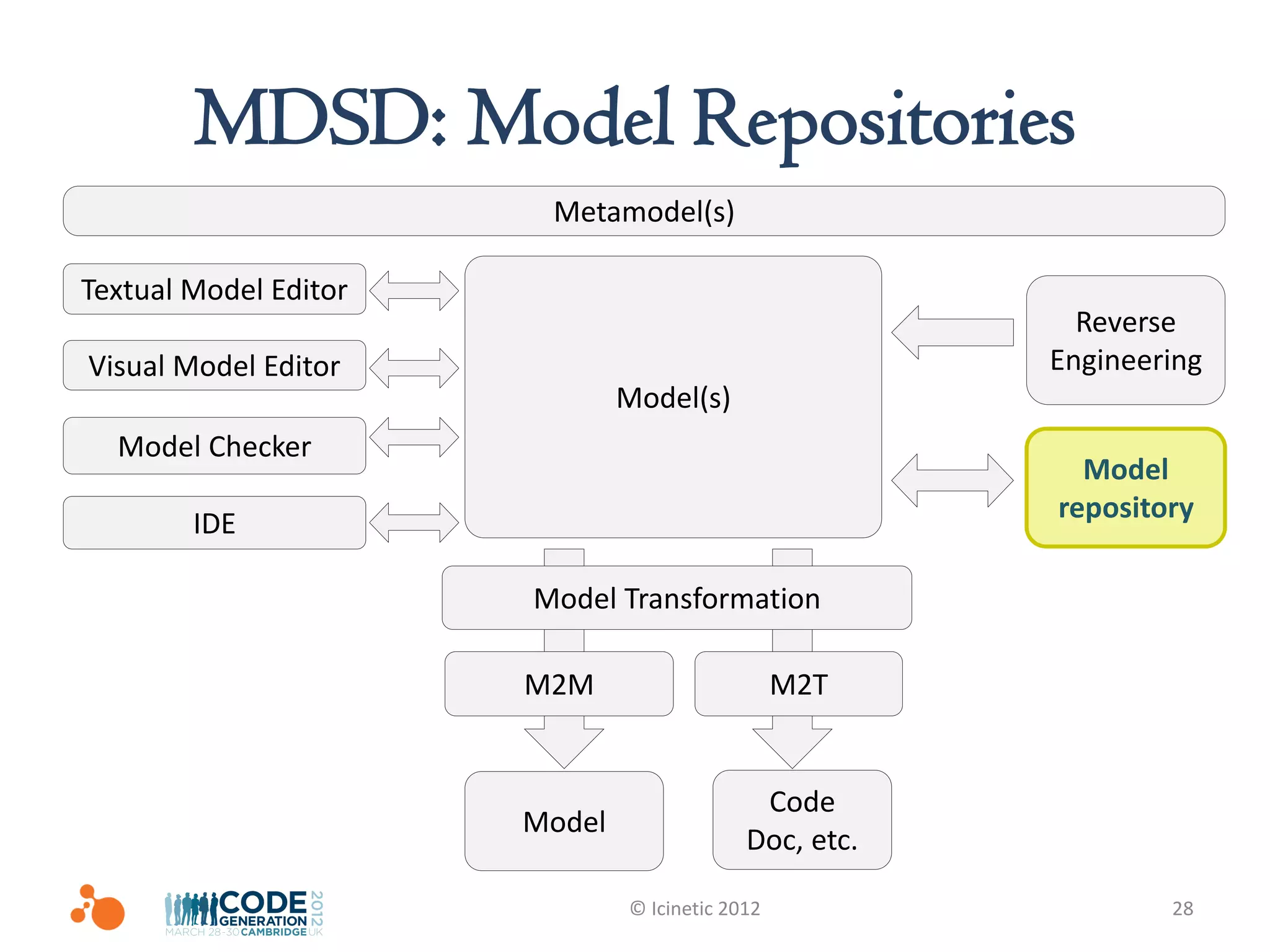 MDSD: Model Repositories

Metamodel(s)

Textual Model Editor

Visual Model Editor

Model Checker

IDE

Model(s)

Reverse Engineering

Model repository

Model Transformation

M2M

M2T

Model

Code Doc, etc.

CODE GENERATION 2012 MARCH 28-30 CAMBRIDGE UK

© Icinetic 2012

28